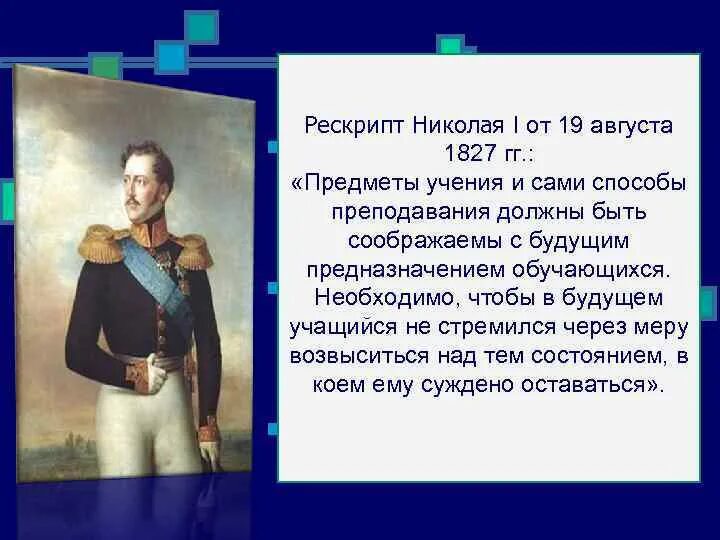 Рескрипт Николая I от 19 августа 1827 гг.:
«Предметы учения и сами способы преподавания должны быть соображаемы с будущим предназначением обучающихся. Необходимо, чтобы в будущем учащийся не стремился через меру возвыситься над тем состоянием, в коем ему суждено оставаться».